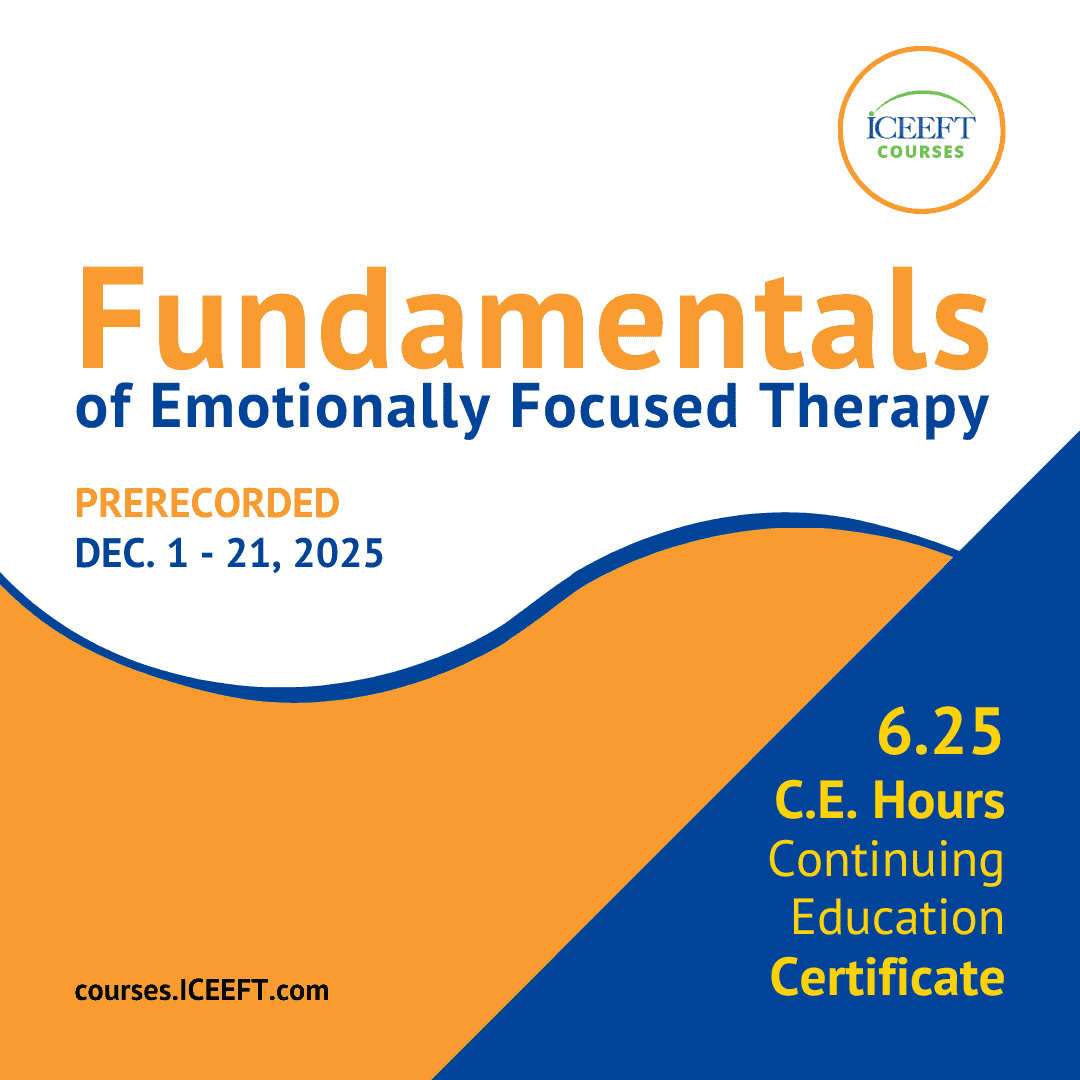 ICEEFT
COURSES

Fundamentals
of Emotionally Focused Therapy

PRERECORDED
DEC. 1 - 21, 2025

6.25
C.E. Hours
Continuing
Education
Certificate

courses.ICEEFT.com